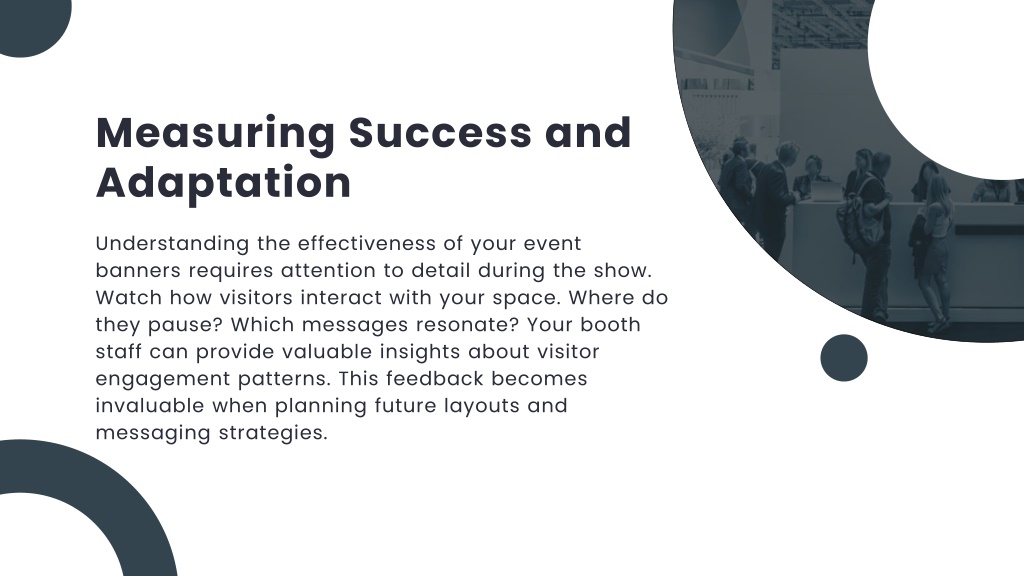 Measuring Success and Adaptation

Understanding the effectiveness of your event banners requires attention to detail during the show. Watch how visitors interact with your space. Where do they pause? Which messages resonate? Your booth staff can provide valuable insights about visitor engagement patterns. This feedback becomes invaluable when planning future layouts and messaging strategies.